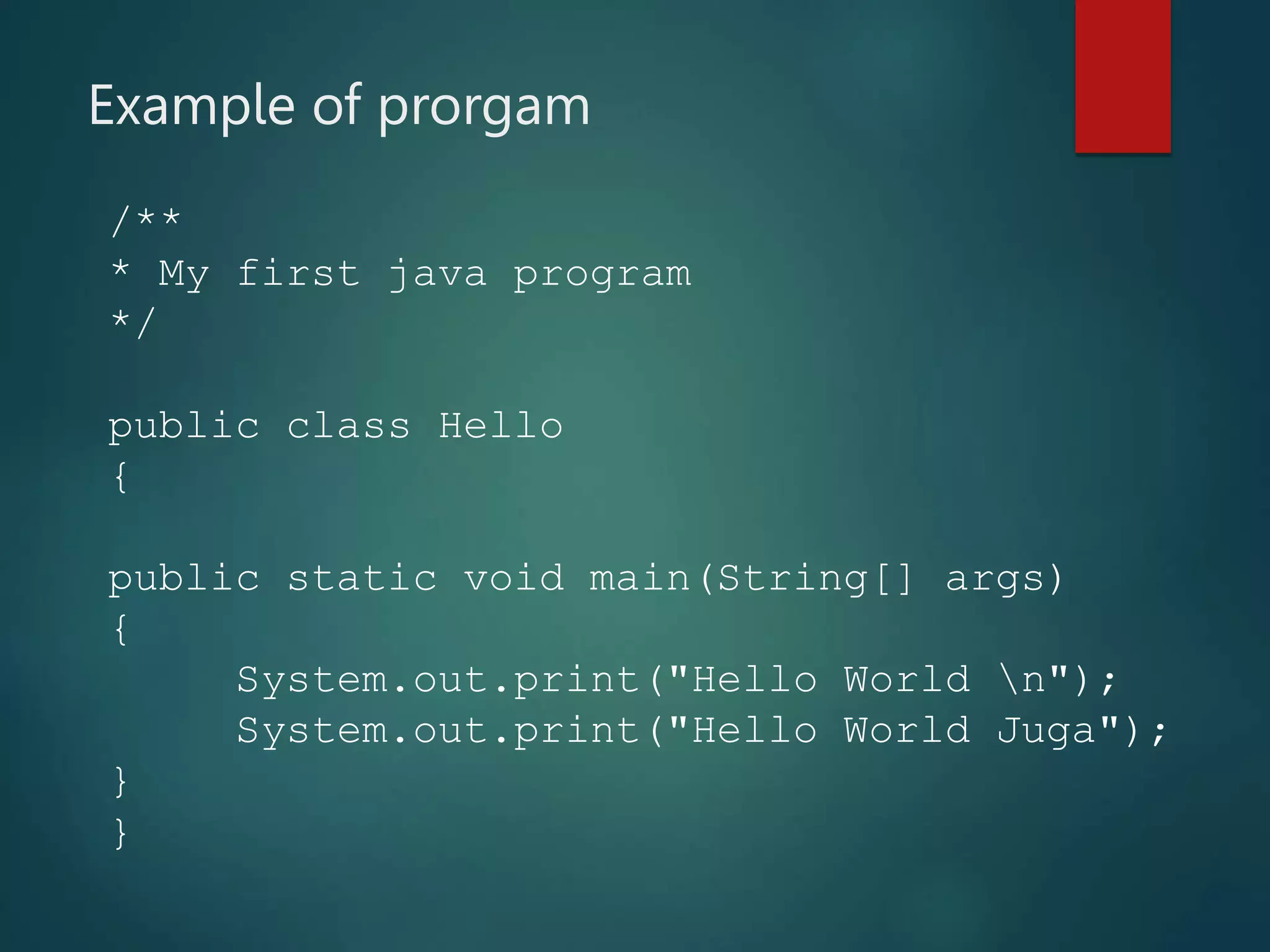 Example of prorgam

/**
* My first java program
*/

public class Hello
{

public static void main(String[] args)
{
     System.out.print("Hello World \n");
     System.out.print("Hello World Juga");
}
}